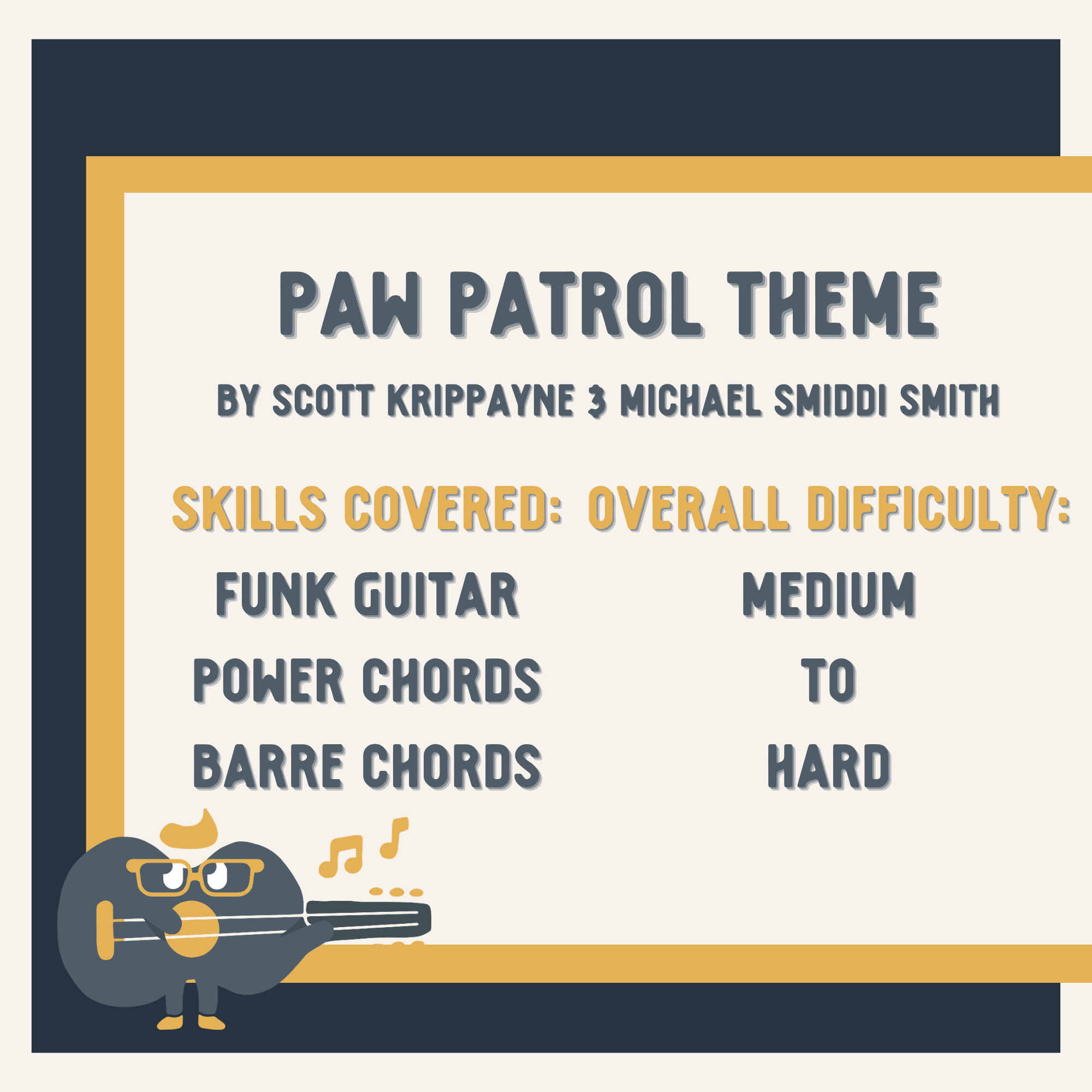 PAW PATROL THEME

BY SCOTT KRIPPAYNE & MICHAEL SMIDDI SMITH

SKILLS COVERED:

FUNK GUITAR
POWER CHORDS
BARRE CHORDS

OVERALL DIFFICULTY:

MEDIUM
TO
HARD